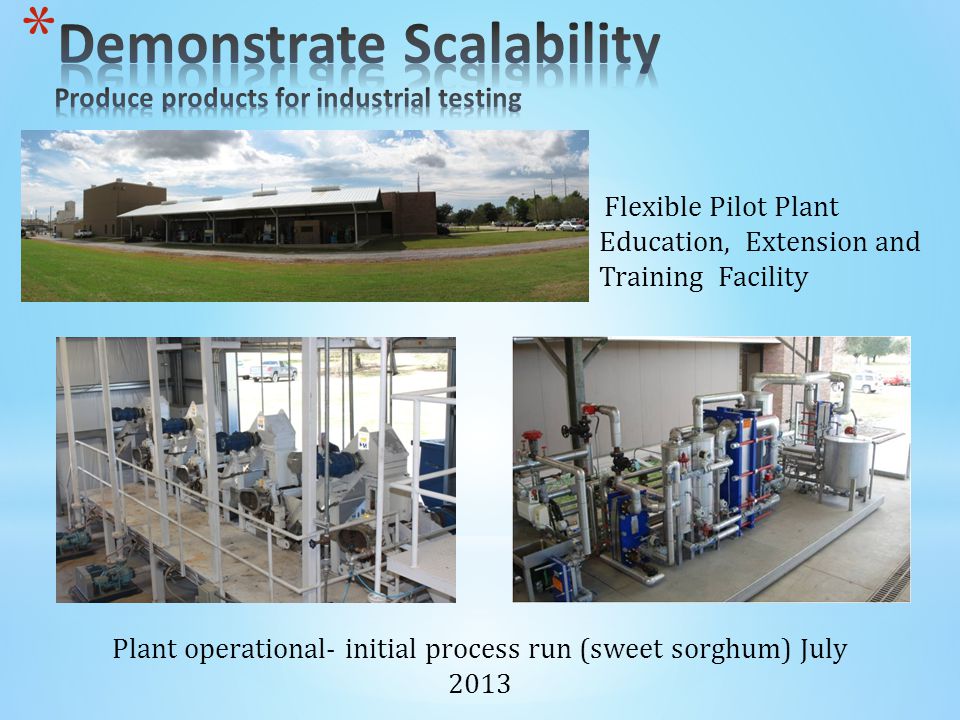 *Demonstrate Scalability

Produce products for industrial testing

Flexible Pilot Plant
Education, Extension and Training Facility

Plant operational- initial process run (sweet sorghum) July 2013